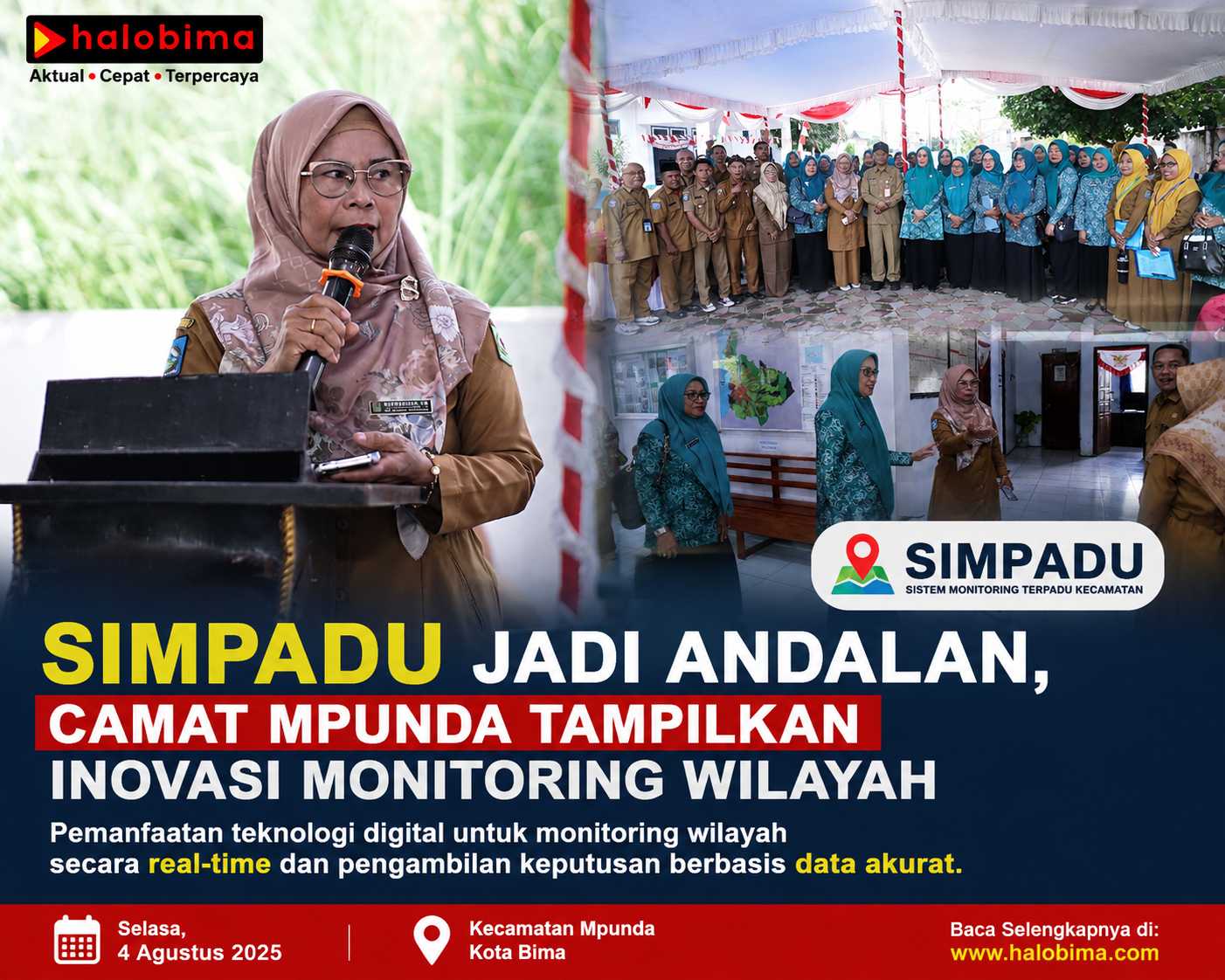 halobima
Aktual • Cepat • Terpercaya

SIMPADU
SISTEM MONITORING TERPADU KECAMATAN

SIMPADU JADI ANDALAN, CAMAT MPUNDA TAMPILKAN INOVASI MONITORING WILAYAH

Pemanfaatan teknologi digital untuk monitoring wilayah secara real-time dan pengambilan keputusan berbasis data akurat.

Selasa, 4 Agustus 2025

Kecamatan Mpunda Kota Bima

Baca Selengkapnya di: www.halobima.com